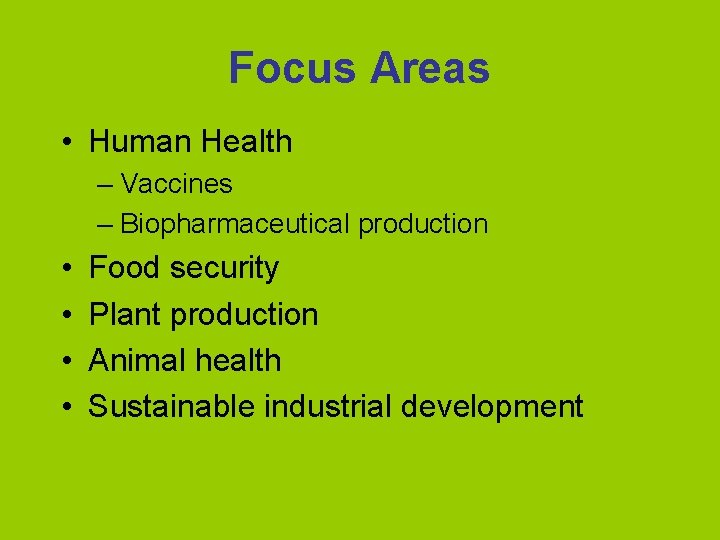 Focus Areas

• Human Health
– Vaccines
– Biopharmaceutical production
• Food security
• Plant production
• Animal health
• Sustainable industrial development